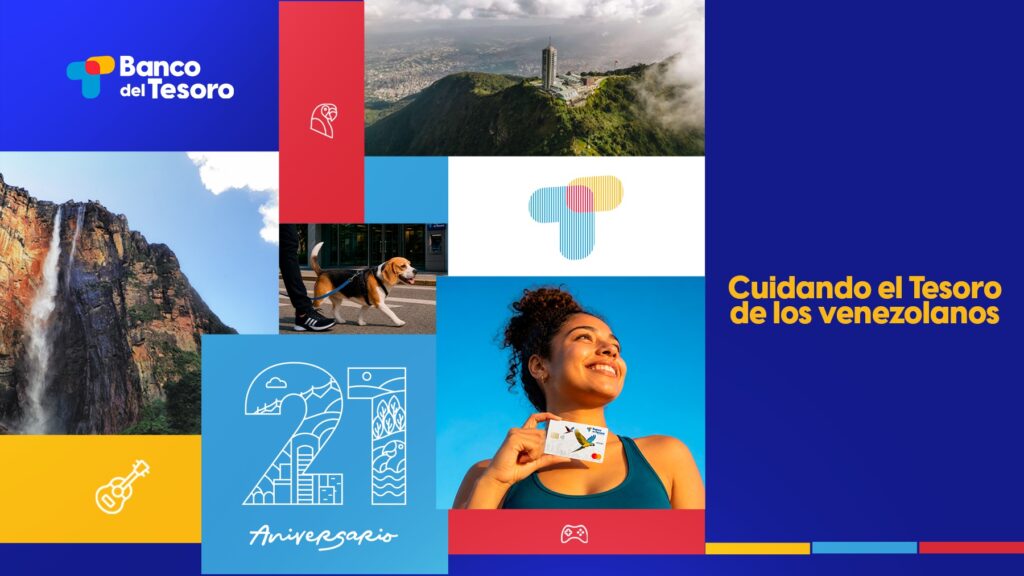 Banco del Tesoro

21
Aniversario

Cuidando el Tesoro de los venezolanos